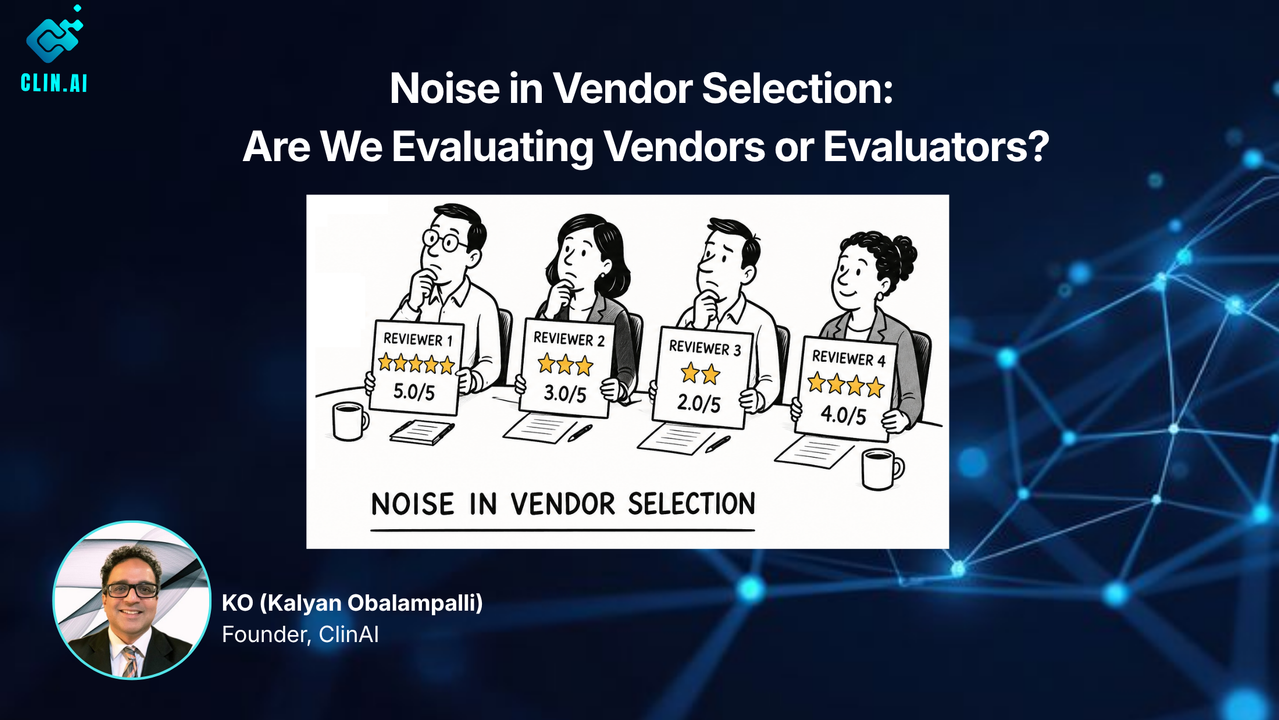 CLIN.AI

Noise in Vendor Selection:
Are We Evaluating Vendors or Evaluators?

REVIEWER 1
5.0/5

REVIEWER 2
3.0/5

REVIEWER 3
2.0/5

REVIEWER 4
4.0/5

NOISE IN VENDOR SELECTION

KO (Kalyan Obalampalli)
Founder, ClinAI